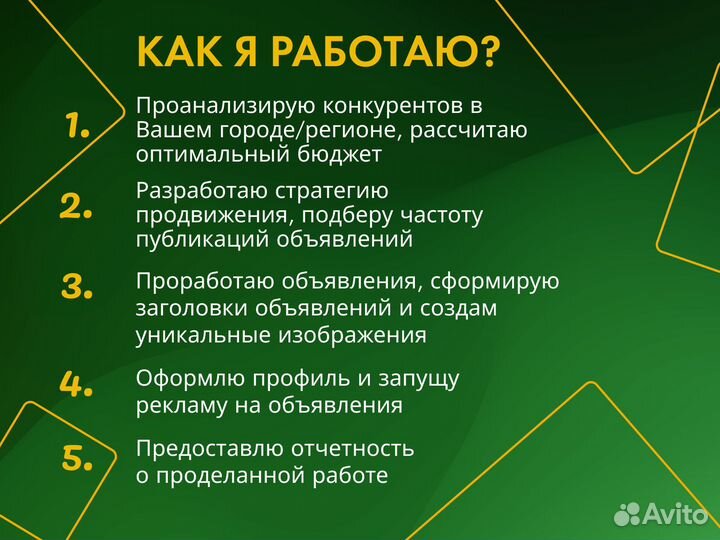 КАК Я РАБОТАЮ?

1. Проанализирую конкурентов в Вашем городе/регионе, рассчитаю оптимальный бюджет

2. Разработаю стратегию продвижения, подберу частоту публикаций объявлений

3. Проработаю объявления, сформирую заголовки объявлений и создам уникальные изображения

4. Оформлю профиль и запущу рекламу на объявления

5. Предоставлю отчетность о проделанной работе

Avito